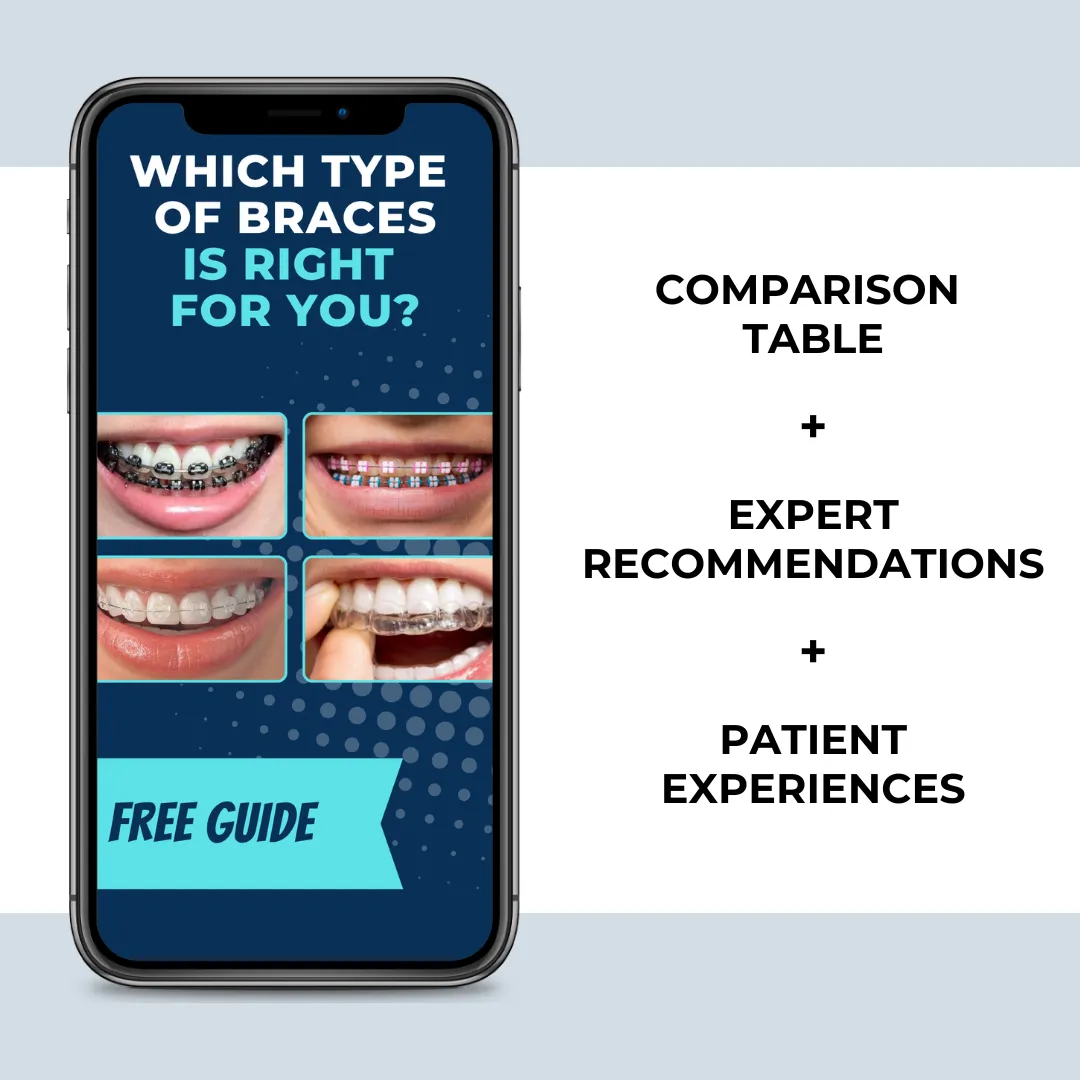 WHICH TYPE OF BRACES IS RIGHT FOR YOU?

FREE GUIDE

COMPARISON TABLE

+

EXPERT RECOMMENDATIONS

+

PATIENT EXPERIENCES